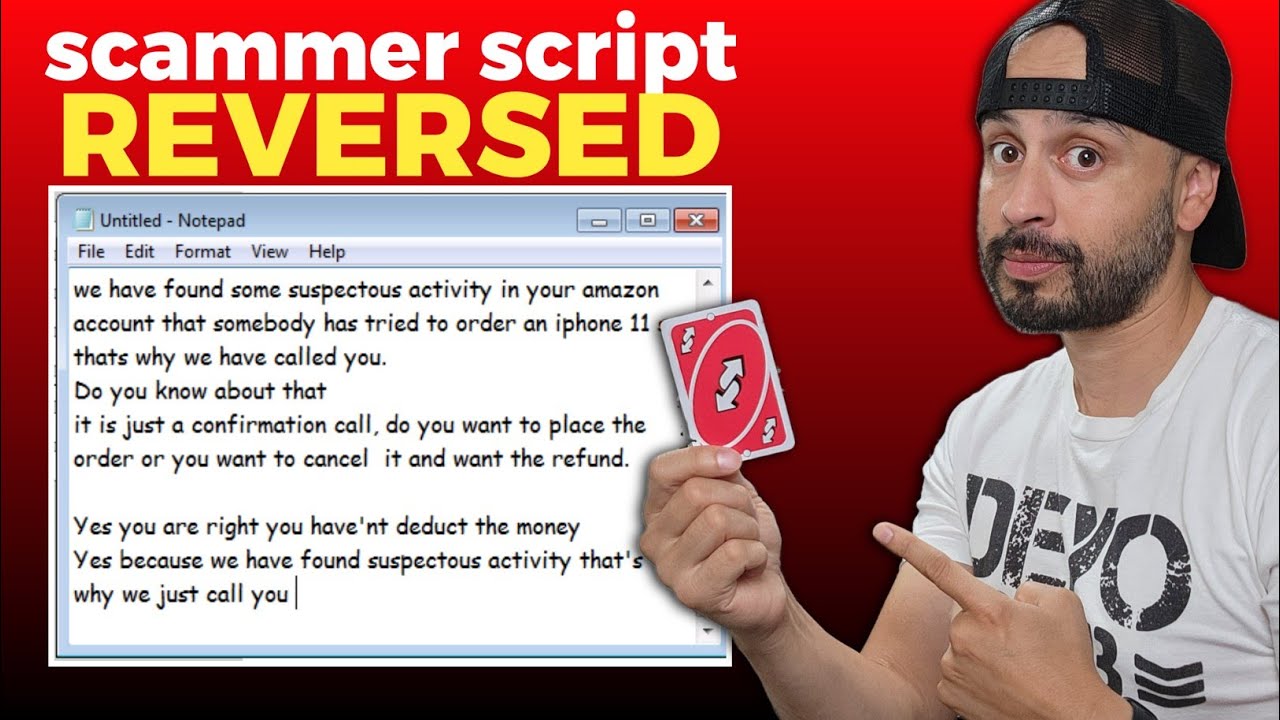 scammer script
REVERSED

Untitled - Notepad
File Edit Format View Help

we have found some suspectous activity in your amazon account that somebody has tried to order an iphone 11 thats why we have called you.
Do you know about that
it is just a confirmation call, do you want to place the order or you want to cancel it and want the refund.

Yes you are right you have'nt deduct the money
Yes because we have found suspectous activity that's why we just call you

DEYO